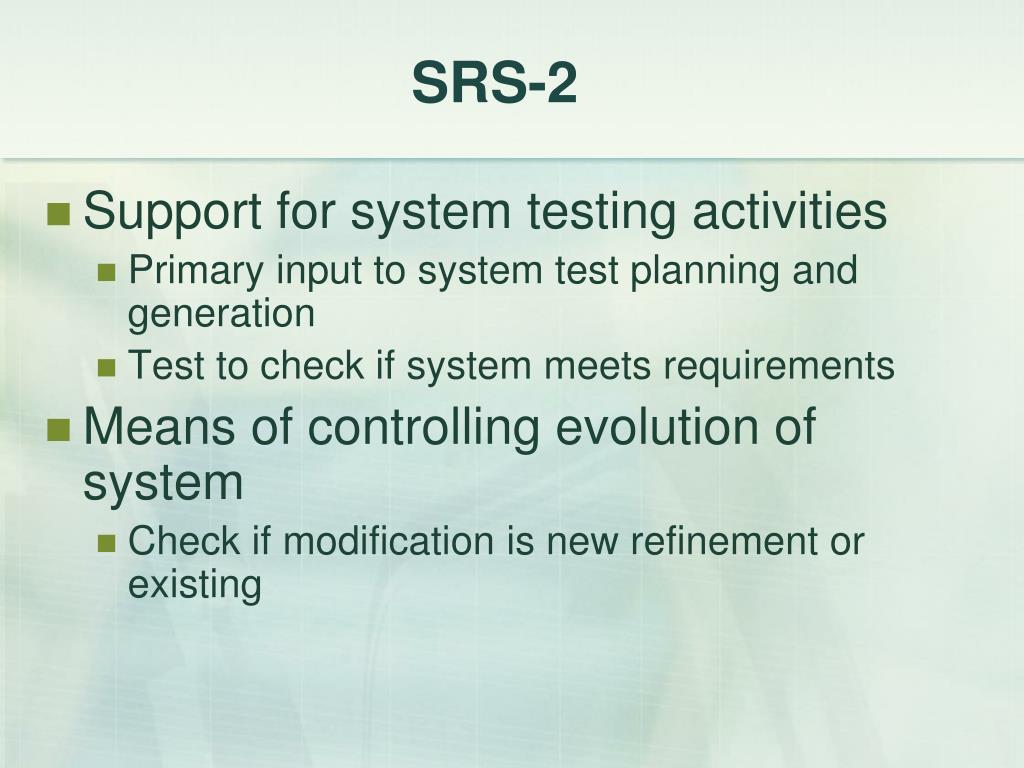 SRS-2

Support for system testing activities

Primary input to system test planning and generation

Test to check if system meets requirements

Means of controlling evolution of system

Check if modification is new refinement or existing